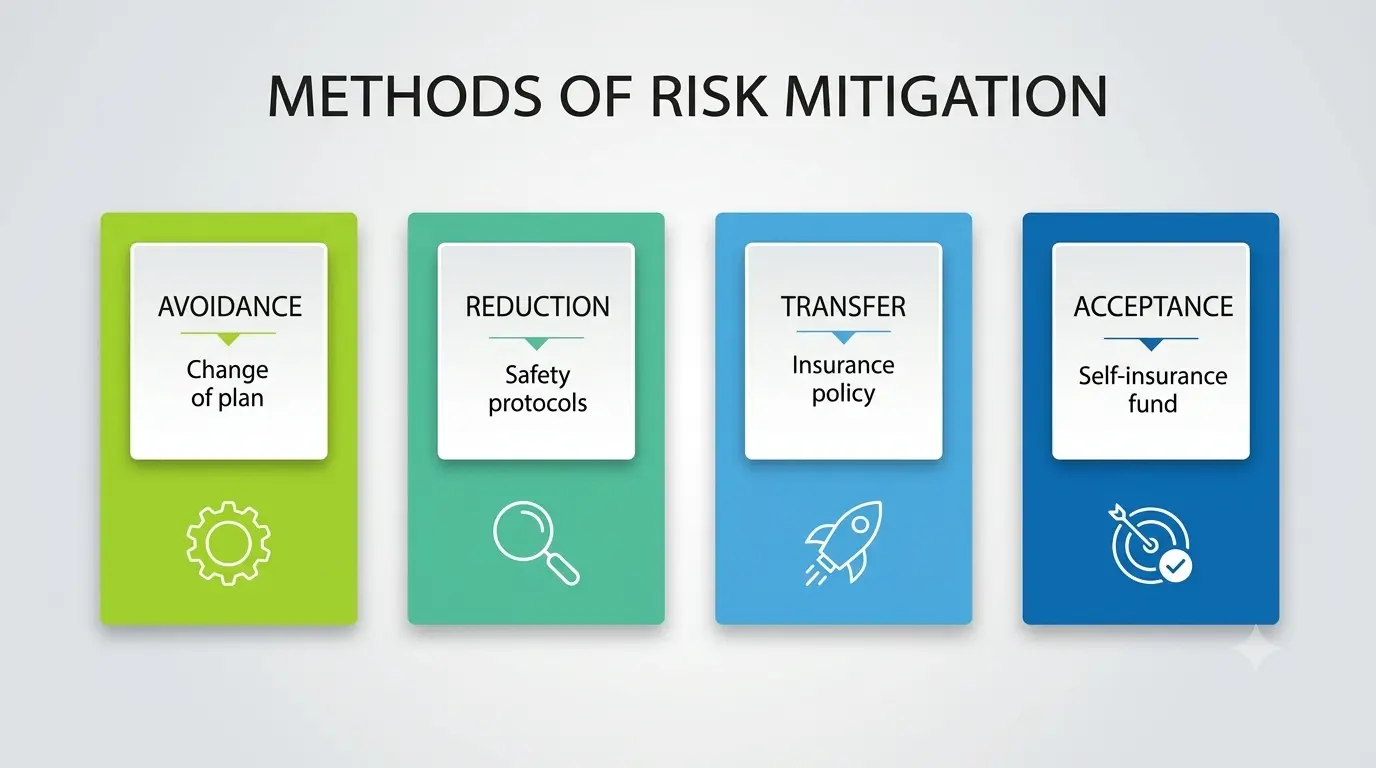 METHODS OF RISK MITIGATION

AVOIDANCE
Change of plan

REDUCTION
Safety protocols

TRANSFER
Insurance policy

ACCEPTANCE
Self-insurance fund